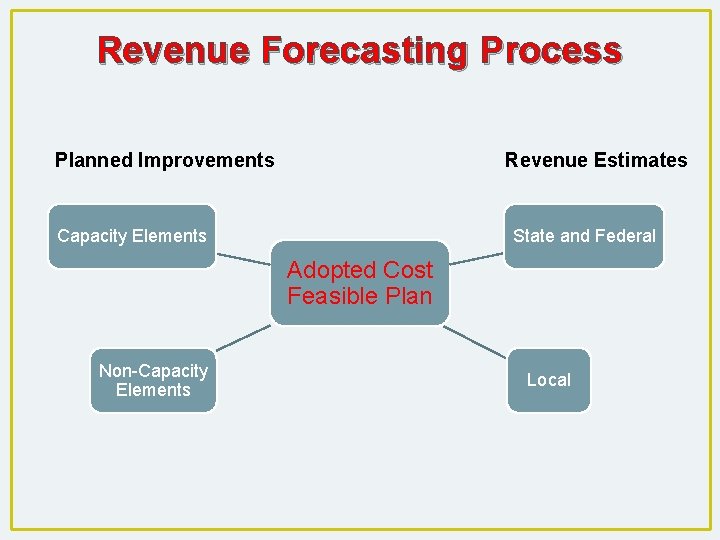 Revenue Forecasting Process

Planned Improvements

Revenue Estimates

Capacity Elements

State and Federal

Adopted Cost Feasible Plan

Non-Capacity Elements

Local